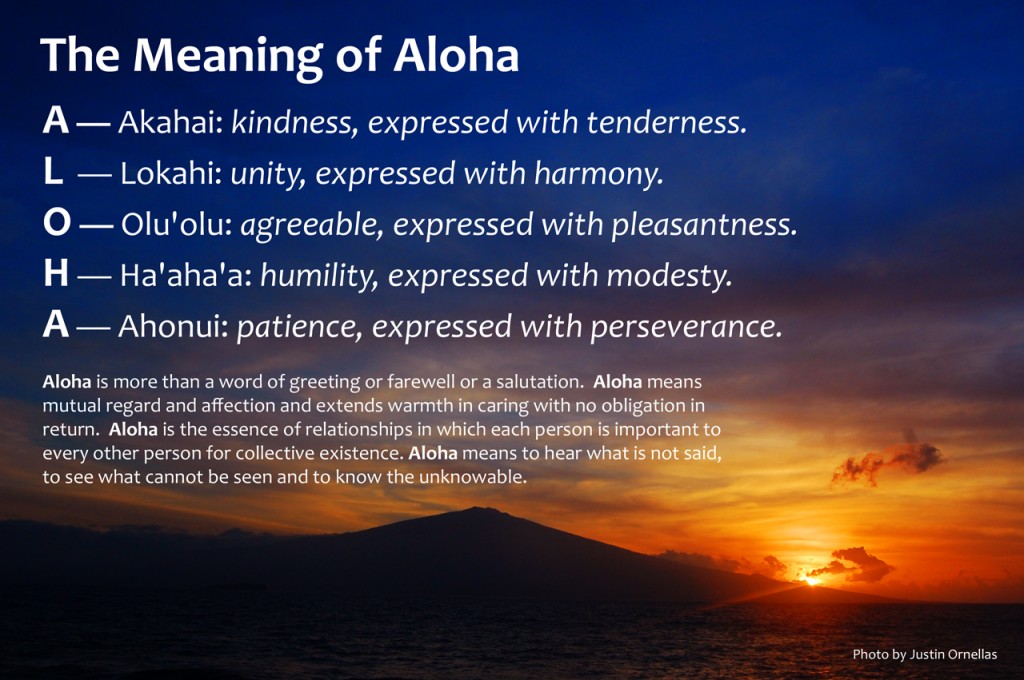 The Meaning of Aloha

A — Akahai: kindness, expressed with tenderness.

L — Lokahi: unity, expressed with harmony.

O — Olu'olu: agreeable, expressed with pleasantness.

H — Ha'aha'a: humility, expressed with modesty.

A — Ahonui: patience, expressed with perseverance.

Aloha is more than a word of greeting or farewell or a salutation. Aloha means mutual regard and affection and extends warmth in caring with no obligation in return. Aloha is the essence of relationships in which each person is important to every other person for collective existence. Aloha means to hear what is not said, to see what cannot be seen and to know the unknowable.

Photo by Justin Ornellas